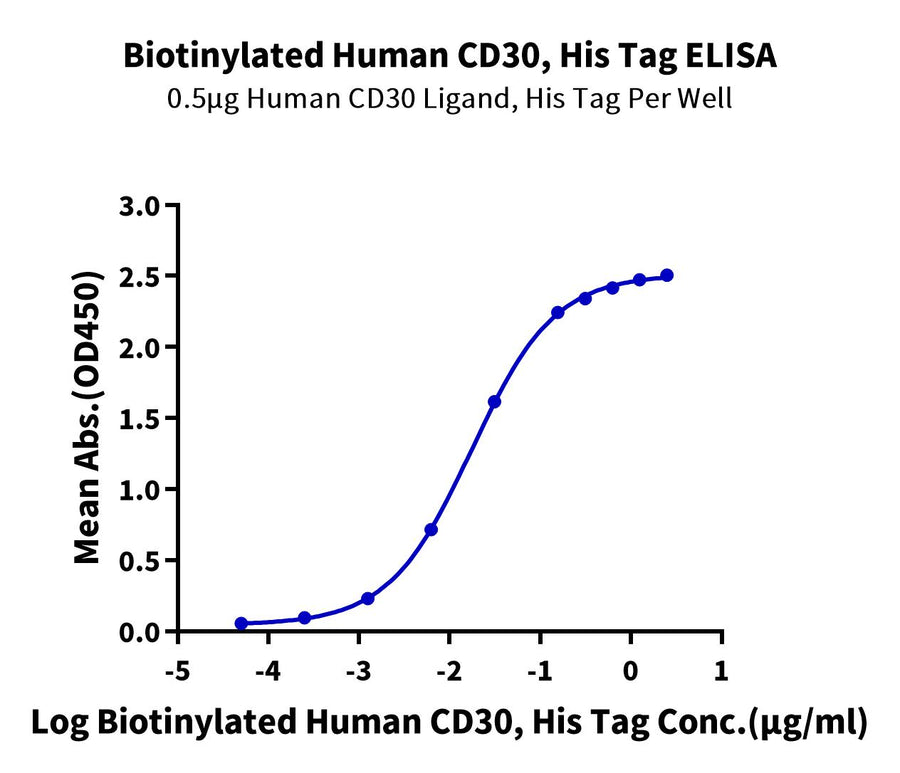 Biotinylated Human CD30, His Tag ELISA
0.5μg Human CD30 Ligand, His Tag Per Well

Mean Abs.(OD450)

3.0
2.5
2.0
1.5
1.0
0.5
0.0

-5 -4 -3 -2 -1 0 1

Log Biotinylated Human CD30, His Tag Conc.(μg/ml)